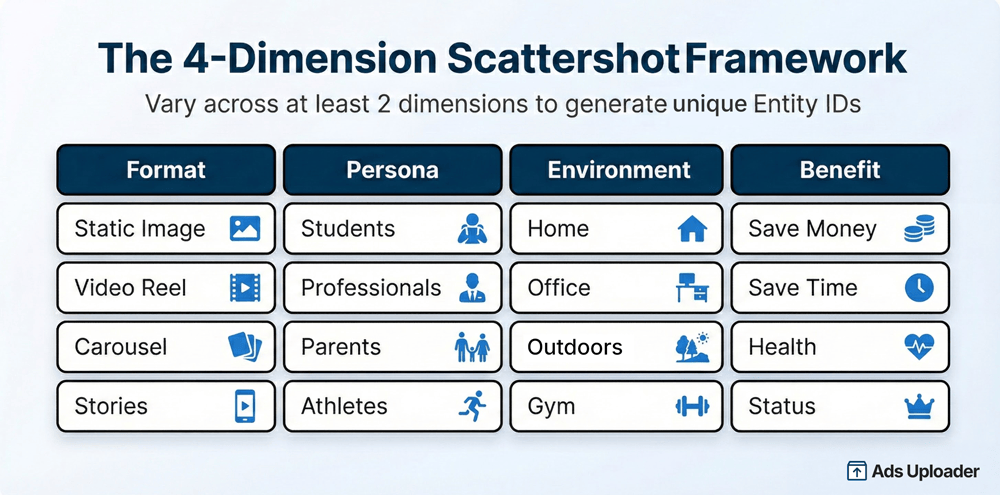 The 4-Dimension ScattershotFramework

Vary across at least 2 dimensions to generate unique Entity IDs

| Format | Persona | Environment | Benefit |
|---|---|---|---|
| Static Image | Students | Home | Save Money |
| Video Reel | Professionals | Office | Save Time |
| Carousel | Parents | Outdoors | Health |
| Stories | Athletes | Gym | Status |

Ads Uploader